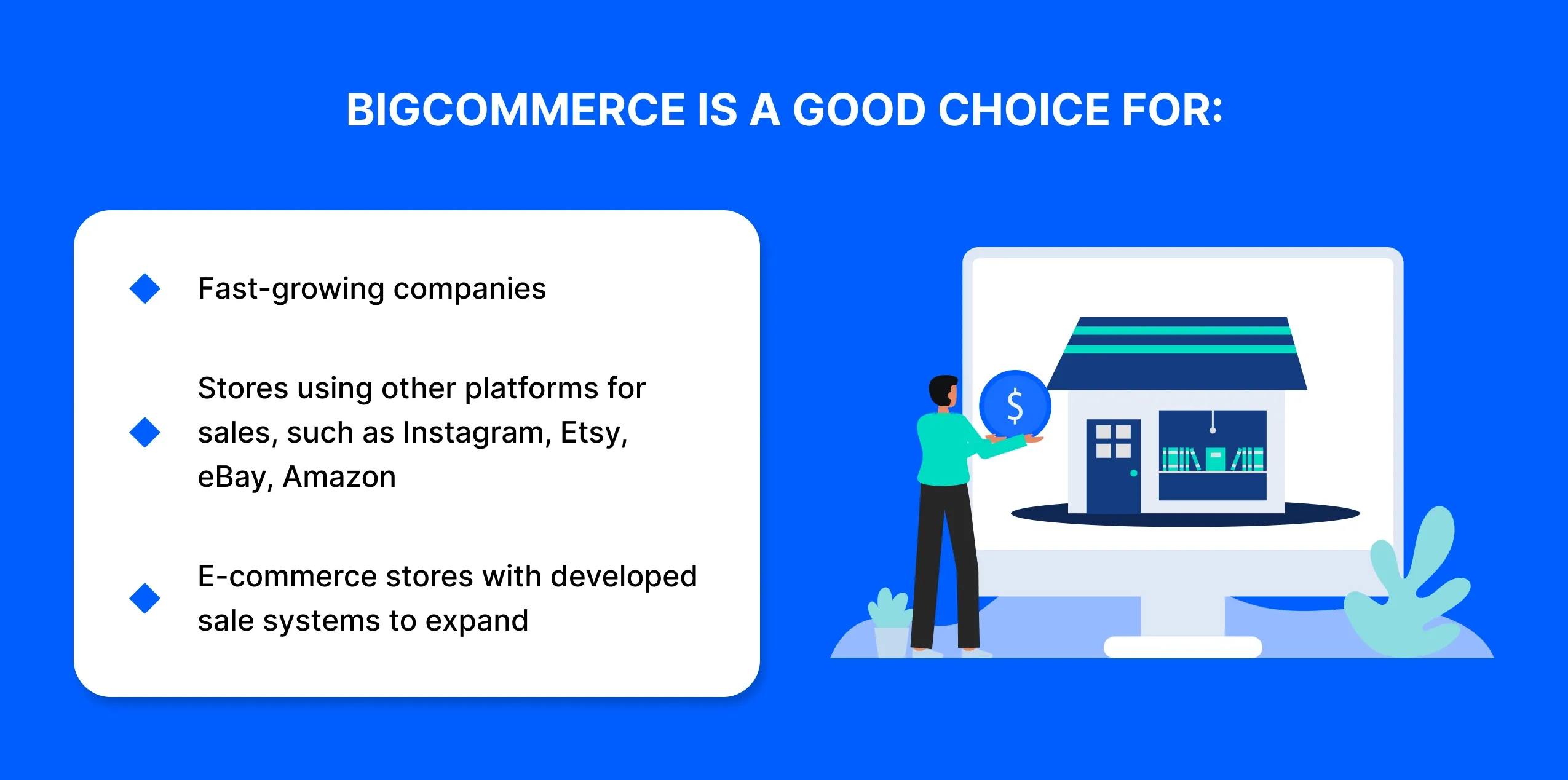 BIGCOMMERCE IS A GOOD CHOICE FOR:

Fast-growing companies

Stores using other platforms for sales, such as Instagram, Etsy, eBay, Amazon

E-commerce stores with developed sale systems to expand

$